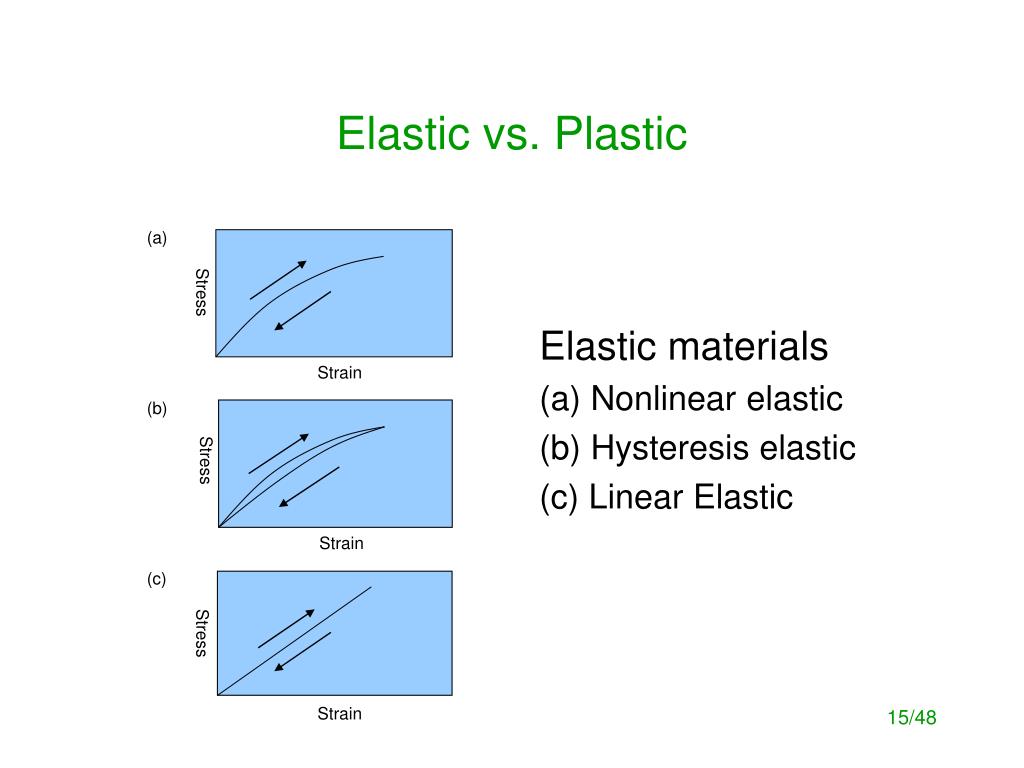 Elastic vs. Plastic

(a)

Stress

Strain

(b)

Stress

Strain

(c)

Stress

Strain

Elastic materials

(a) Nonlinear elastic

(b) Hysteresis elastic

(c) Linear Elastic

15/48